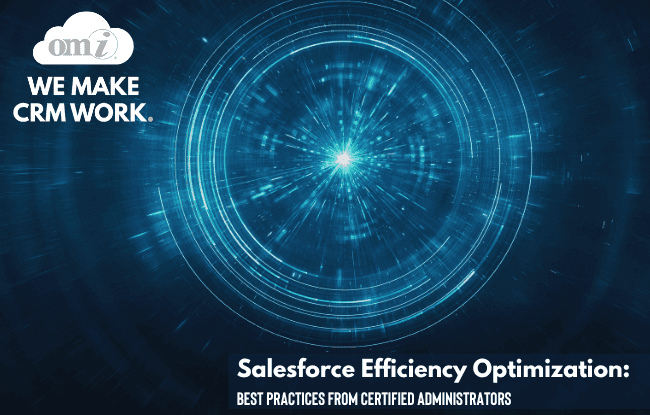 omi

WE MAKE CRM WORK.

Salesforce Efficiency Optimization:

BEST PRACTICES FROM CERTIFIED ADMINISTRATORS